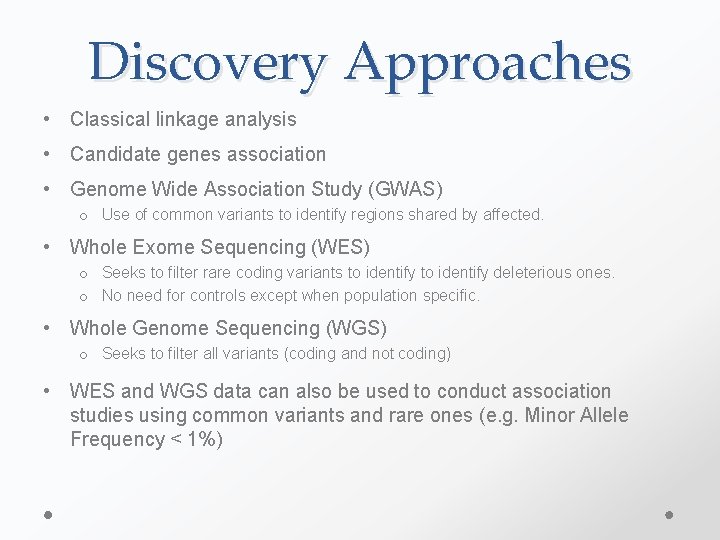 Discovery Approaches

• Classical linkage analysis

• Candidate genes association

• Genome Wide Association Study (GWAS)
  o Use of common variants to identify regions shared by affected.

• Whole Exome Sequencing (WES)
  o Seeks to filter rare coding variants to identify to identify deleterious ones.
  o No need for controls except when population specific.

• Whole Genome Sequencing (WGS)
  o Seeks to filter all variants (coding and not coding)

• WES and WGS data can also be used to conduct association studies using common variants and rare ones (e.g. Minor Allele Frequency < 1%)